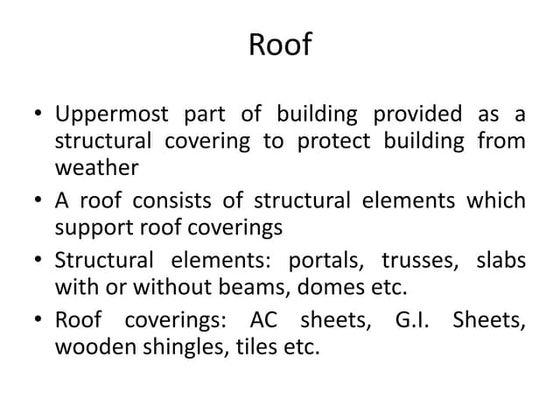 Roof

• Uppermost part of building provided as a structural covering to protect building from weather
• A roof consists of structural elements which support roof coverings
• Structural elements: portals, trusses, slabs with or without beams, domes etc.
• Roof coverings: AC sheets, G.I. Sheets, wooden shingles, tiles etc.